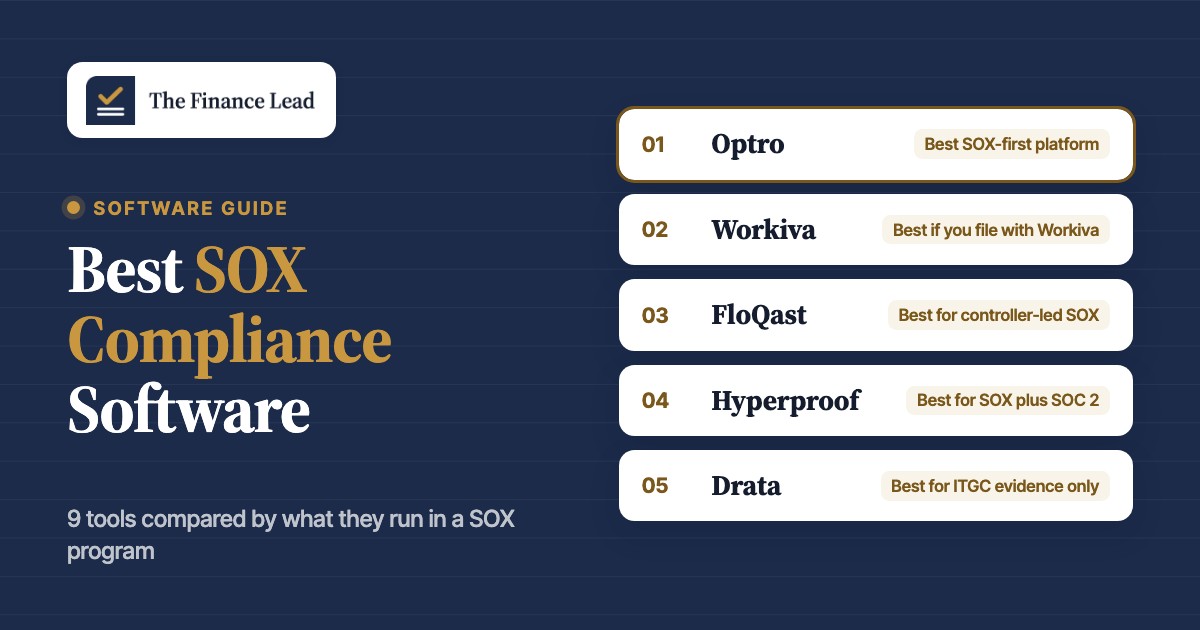 The Finance Lead

SOFTWARE GUIDE

Best SOX Compliance Software

9 tools compared by what they run in a SOX program

01 Optro Best SOX-first platform

02 Workiva Best if you file with Workiva

03 FloQast Best for controller-led SOX

04 Hyperproof Best for SOX plus SOC 2

05 Drata Best for ITGC evidence only